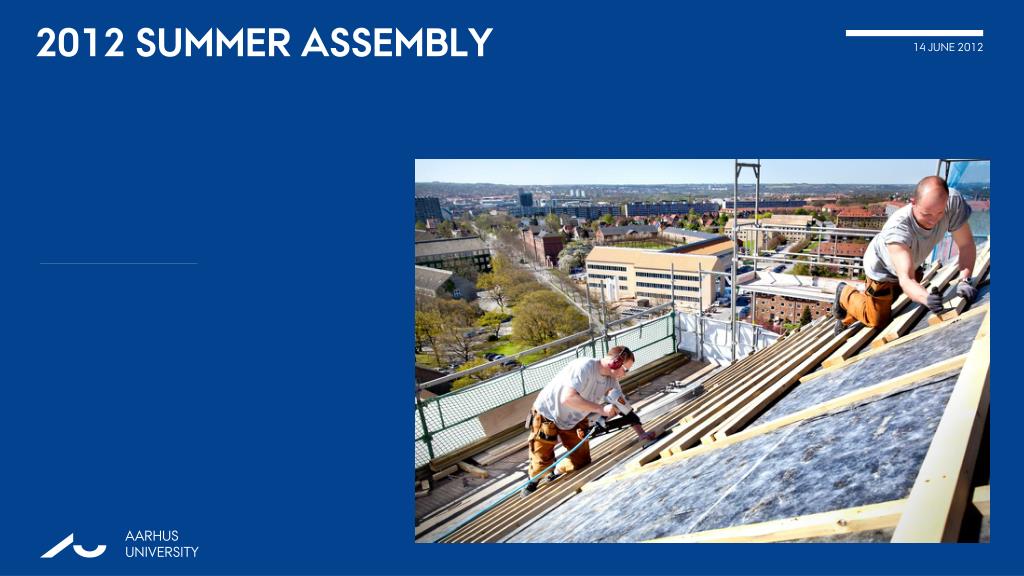 2012 SUMMER ASSEMBLY

14 JUNE 2012

AARHUS
UNIVERSITY